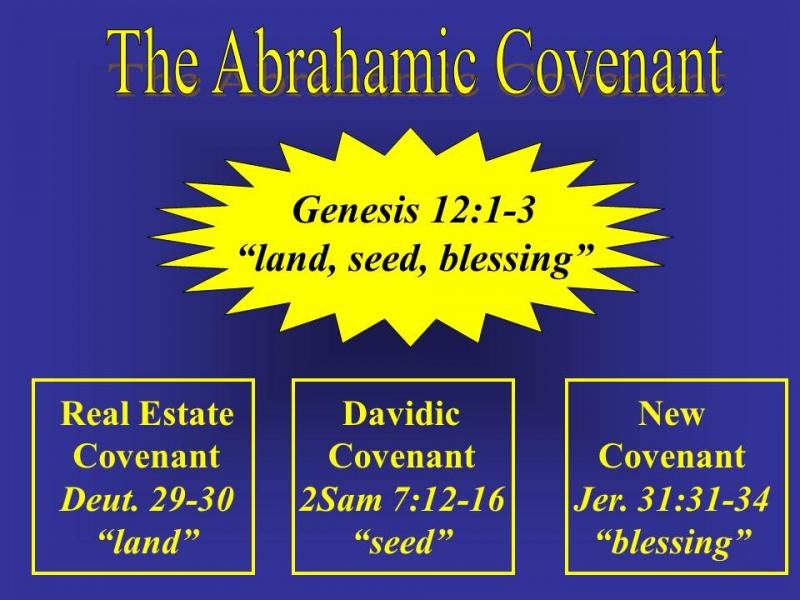 The Abrahamic Covenant

Genesis 12:1-3
“land, seed, blessing”

Real Estate Covenant
Deut. 29-30
“land”

Davidic Covenant
2Sam 7:12-16
“seed”

New Covenant
Jer. 31:31-34
“blessing”